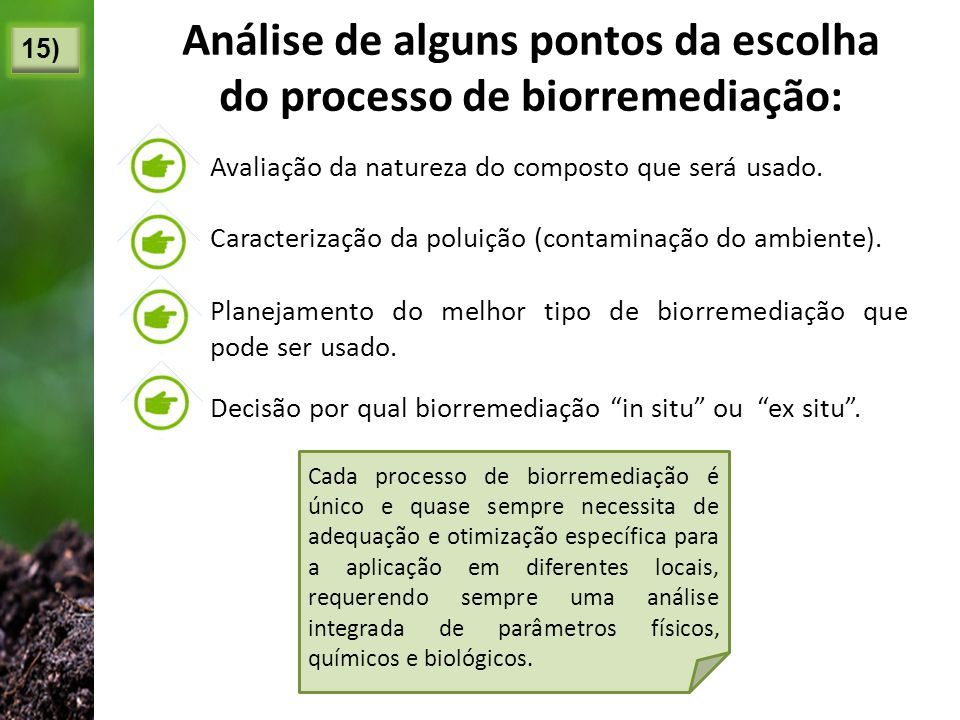 15)

Análise de alguns pontos da escolha do processo de biorremediação:

Avaliação da natureza do composto que será usado.

Caracterização da poluição (contaminação do ambiente).

Planejamento do melhor tipo de biorremediação que pode ser usado.

Decisão por qual biorremediação “in situ” ou “ex situ”.

Cada processo de biorremediação é único e quase sempre necessita de adequação e otimização específica para a aplicação em diferentes locais, requerendo sempre uma análise integrada de parâmetros físicos, químicos e biológicos.